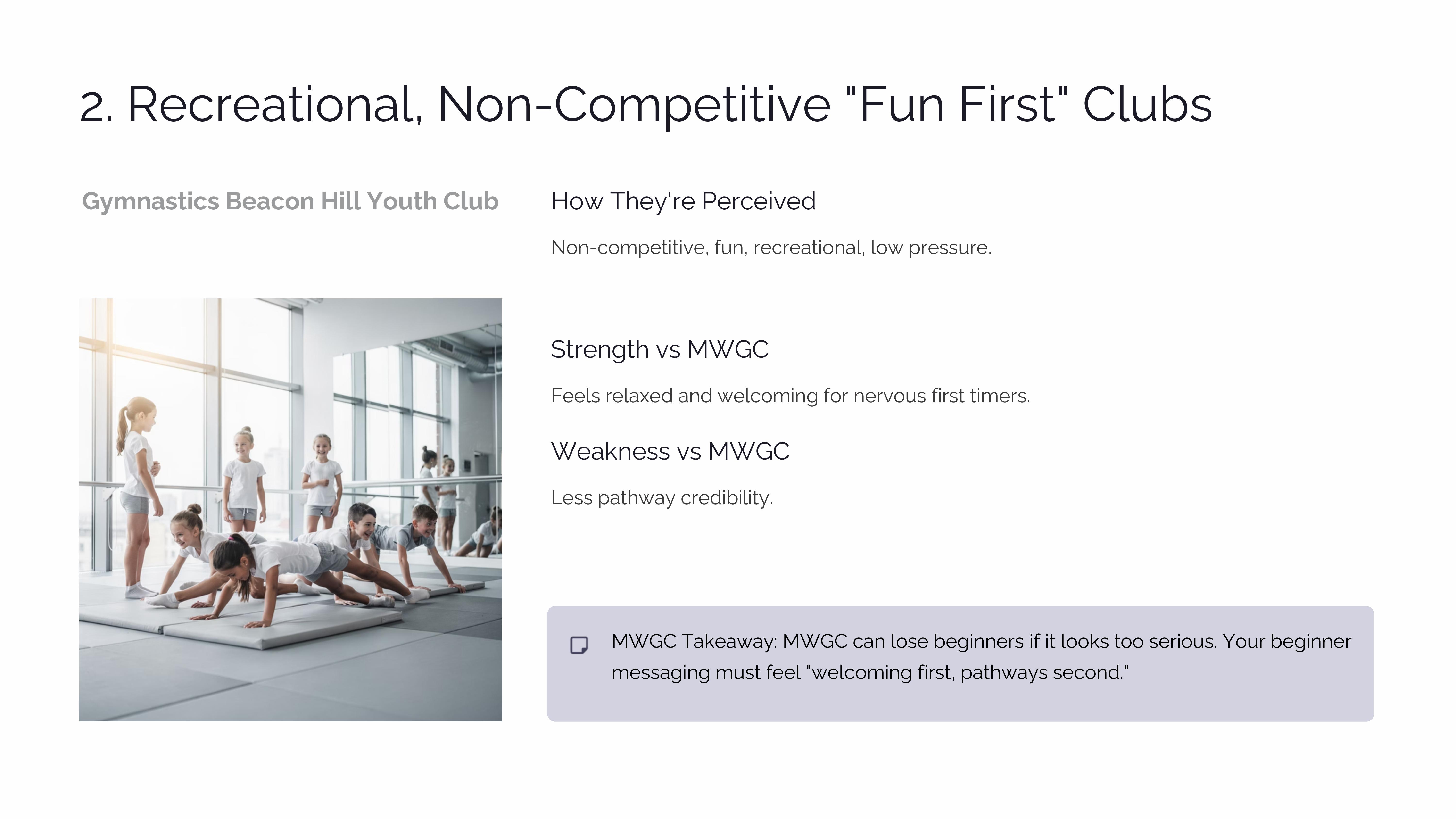 2. Recreational, Non-Competitive "Fun First" Clubs

Gymnastics Beacon Hill Youth Club

How They're Perceived

Non-competitive, fun, recreational, low pressure.

Strength vs MWGC

Feels relaxed and welcoming for nervous first timers.

Weakness vs MWGC

Less pathway credibility.

MWGC Takeaway: MWGC can lose beginners if it looks too serious. Your beginner messaging must feel "welcoming first, pathways second."